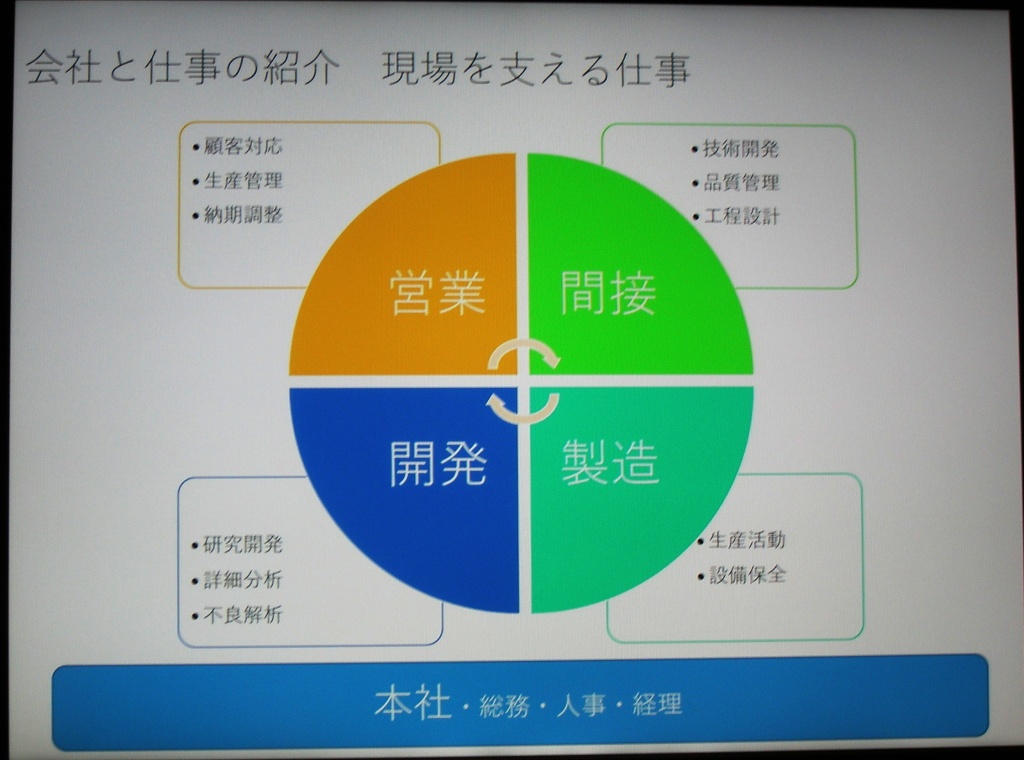 会社と仕事の紹介　現場を支える仕事

• 顧客対応
• 生産管理
• 納期調整

• 技術開発
• 品質管理
• 工程設計

営業

間接

開発

製造

• 研究開発
• 詳細分析
• 不良解析

• 生産活動
• 設備保全

本社・総務・人事・経理